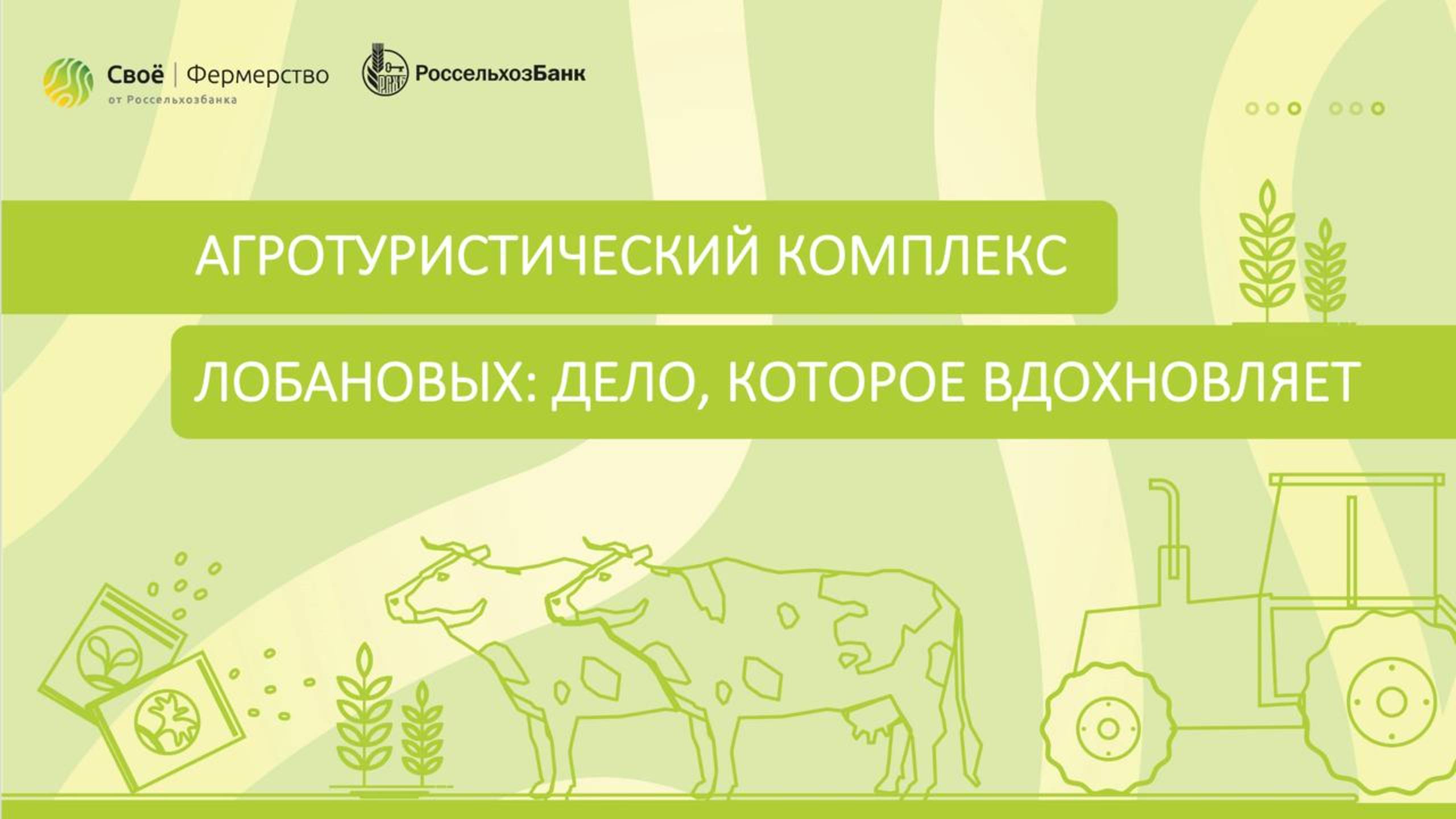 Своё | Фермерство
от Россельхозбанка

РСХБ РоссельхозБанк

АГРОТУРИСТИЧЕСКИЙ КОМПЛЕКС

ЛОБАНОВЫХ: ДЕЛО, КОТОРОЕ ВДОХНОВЛЯЕТ